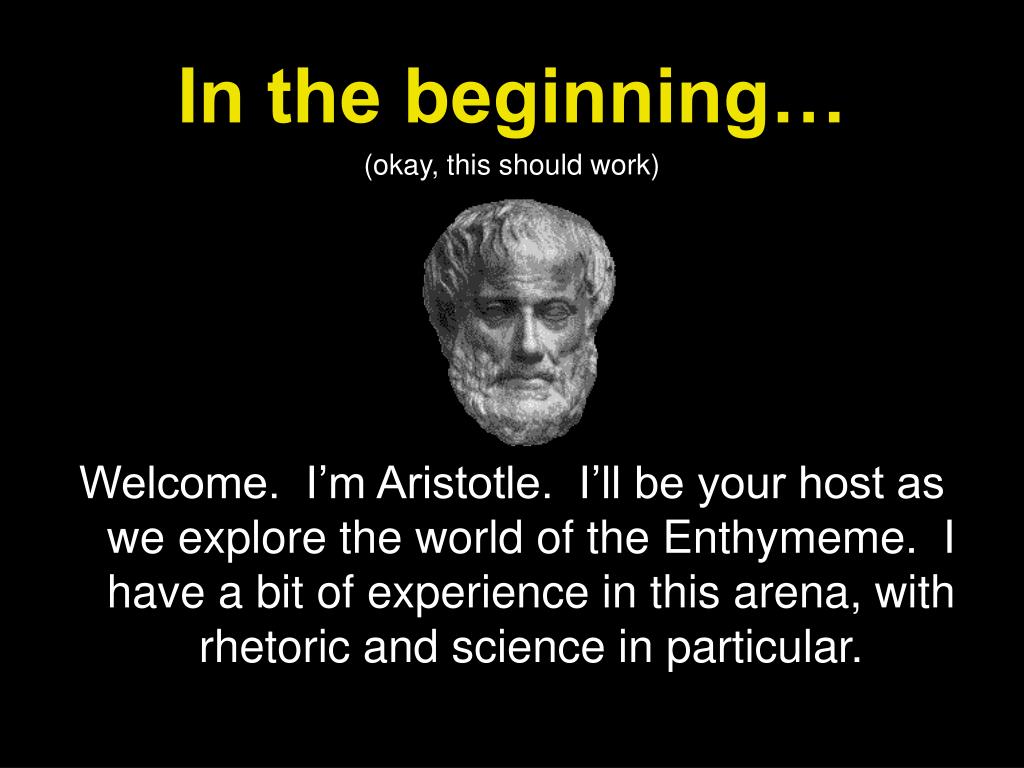 In the beginning…

(okay, this should work)

Welcome.  I’m Aristotle.  I’ll be your host as we explore the world of the Enthymeme.  I have a bit of experience in this arena, with rhetoric and science in particular.